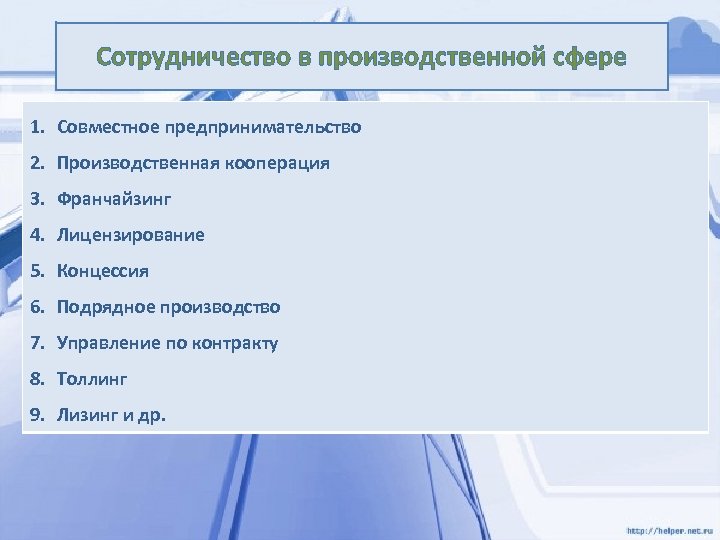 Сотрудничество в производственной сфере

1. Совместное предпринимательство
2. Производственная кооперация
3. Франчайзинг
4. Лицензирование
5. Концессия
6. Подрядное производство
7. Управление по контракту
8. Толлинг
9. Лизинг и др.

http://helper.net.ru